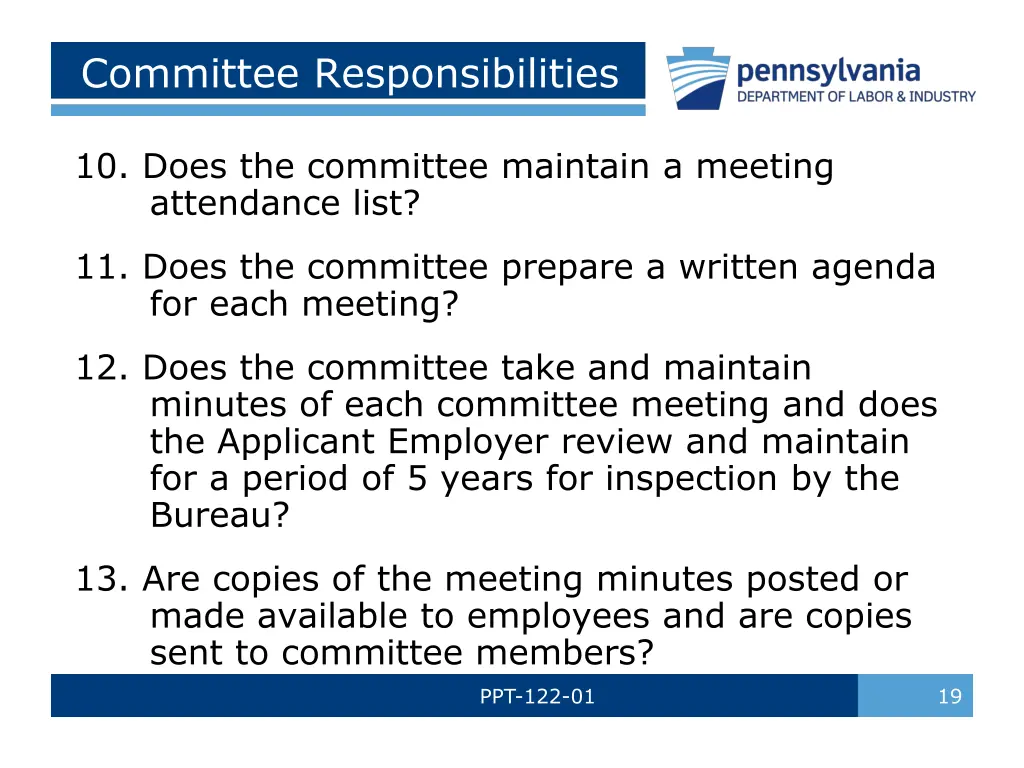 Committee Responsibilities

pennsylvania
DEPARTMENT OF LABOR & INDUSTRY

10. Does the committee maintain a meeting attendance list?

11. Does the committee prepare a written agenda for each meeting?

12. Does the committee take and maintain minutes of each committee meeting and does the Applicant Employer review and maintain for a period of 5 years for inspection by the Bureau?

13. Are copies of the meeting minutes posted or made available to employees and are copies sent to committee members?

PPT-122-01

19